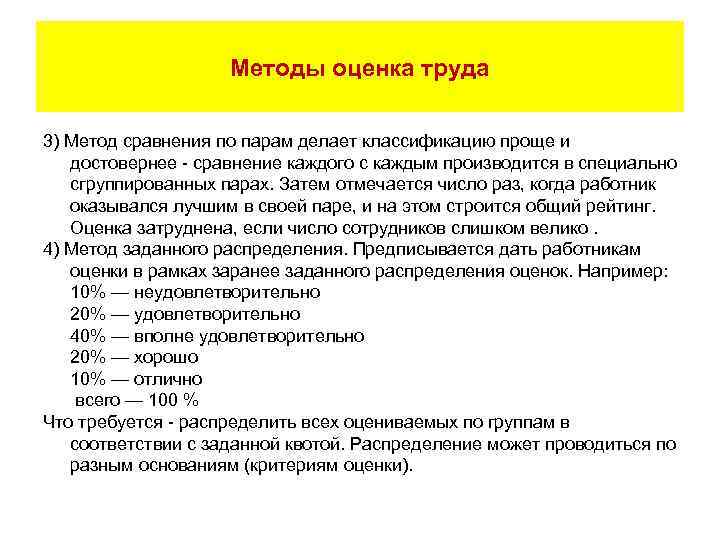 Методы оценка труда

3) Метод сравнения по парам делает классификацию проще и достовернее - сравнение каждого с каждым производится в специально сгруппированных парах. Затем отмечается число раз, когда работник оказывался лучшим в своей паре, и на этом строится общий рейтинг. Оценка затруднена, если число сотрудников слишком велико .
4) Метод заданного распределения. Предписывается дать работникам оценки в рамках заранее заданного распределения оценок. Например:
10% — неудовлетворительно
20% — удовлетворительно
40% — вполне удовлетворительно
20% — хорошо
10% — отлично
всего — 100 %
Что требуется - распределить всех оцениваемых по группам в соответствии с заданной квотой. Распределение может проводиться по разным основаниям (критериям оценки).